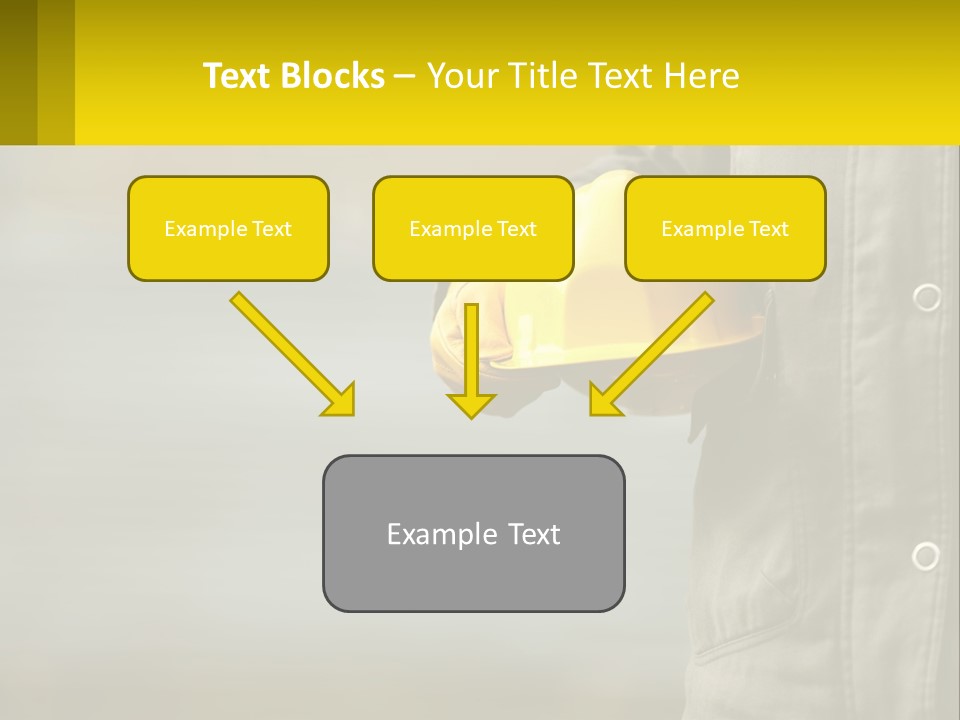 Text Blocks – Your Title Text Here

Example Text

Example Text

Example Text

Example Text